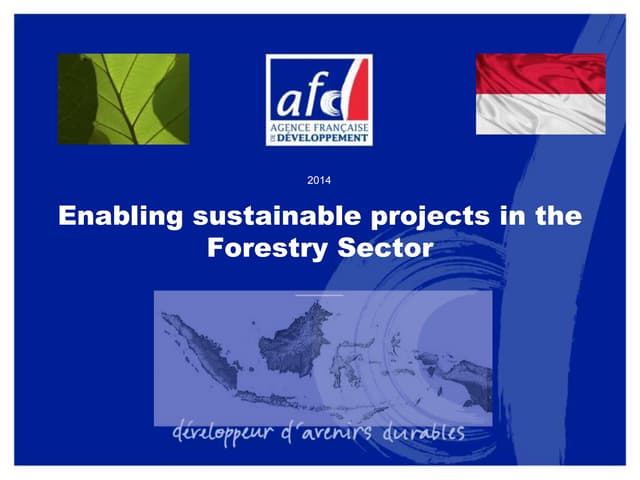 afd
AGENCE FRANÇAISE DE DÉVELOPPEMENT

2014

Enabling sustainable projects in the Forestry Sector

développeur d'avenirs durables